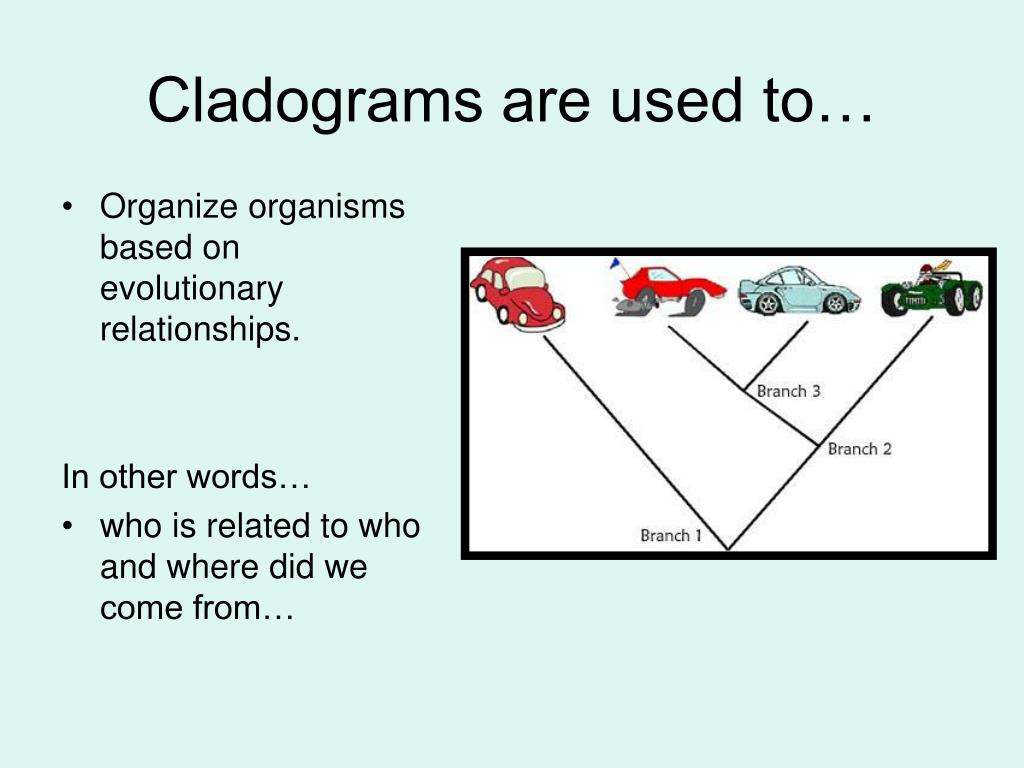 Cladograms are used to…

• Organize organisms based on evolutionary relationships.

In other words…

• who is related to who and where did we come from…

Branch 3

Branch 2

Branch 1